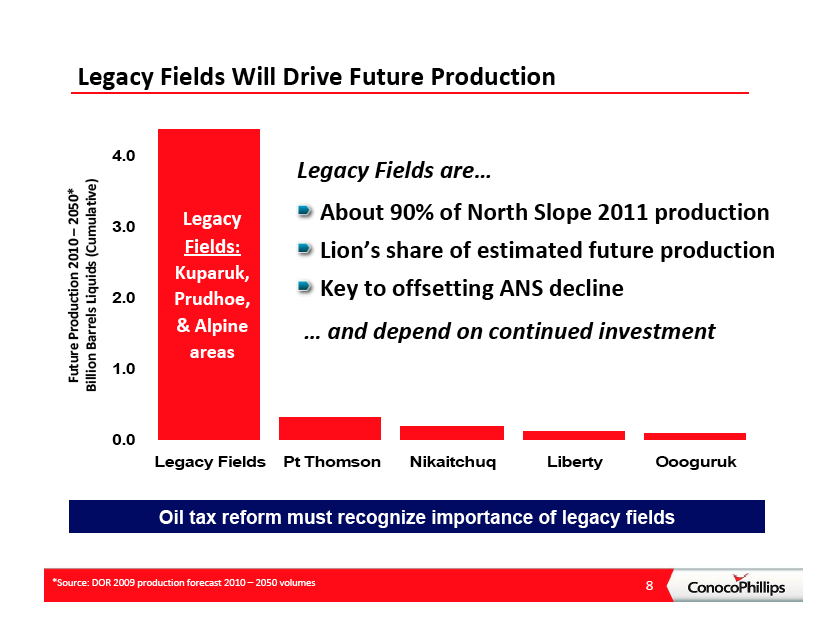 Legacy Fields Will Drive Future Production

Future Production 2010 – 2050* Billion Barrels Liquids (Cumulative)

4.0
3.0
2.0
1.0
0.0

Legacy Fields: Kuparuk, Prudhoe, & Alpine areas

Legacy Fields Pt Thomson Nikaitchuq Liberty Oooguruk

Legacy Fields are…

About 90% of North Slope 2011 production

Lion's share of estimated future production

Key to offsetting ANS decline

… and depend on continued investment

Oil tax reform must recognize importance of legacy fields

*Source: DOR 2009 production forecast 2010 – 2050 volumes

8

ConocoPhillips